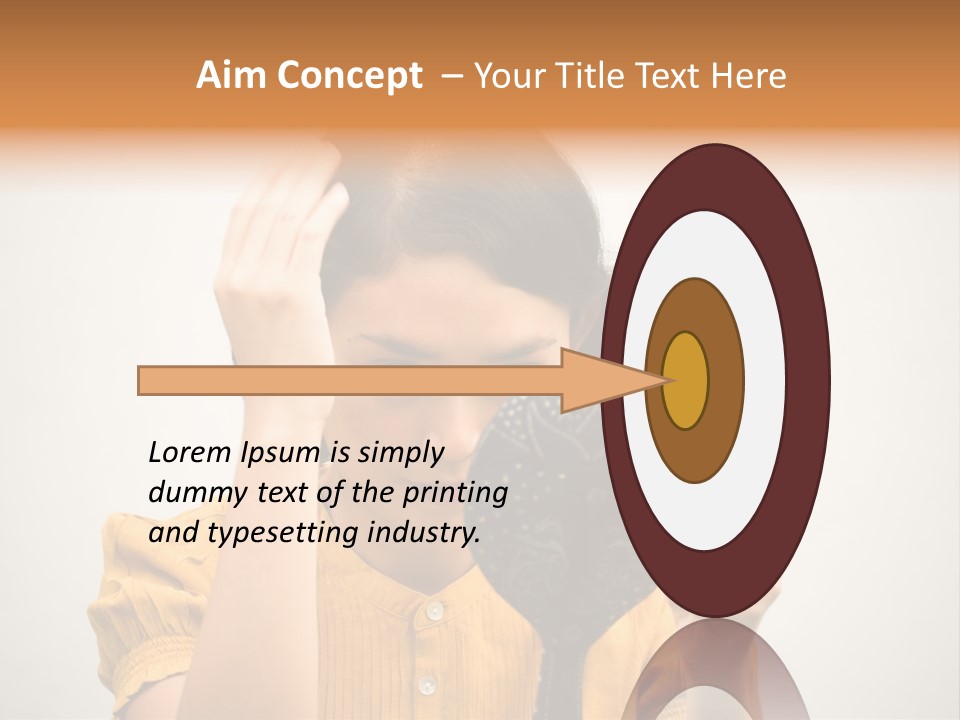 Aim Concept – Your Title Text Here

Lorem Ipsum is simply dummy text of the printing and typesetting industry.